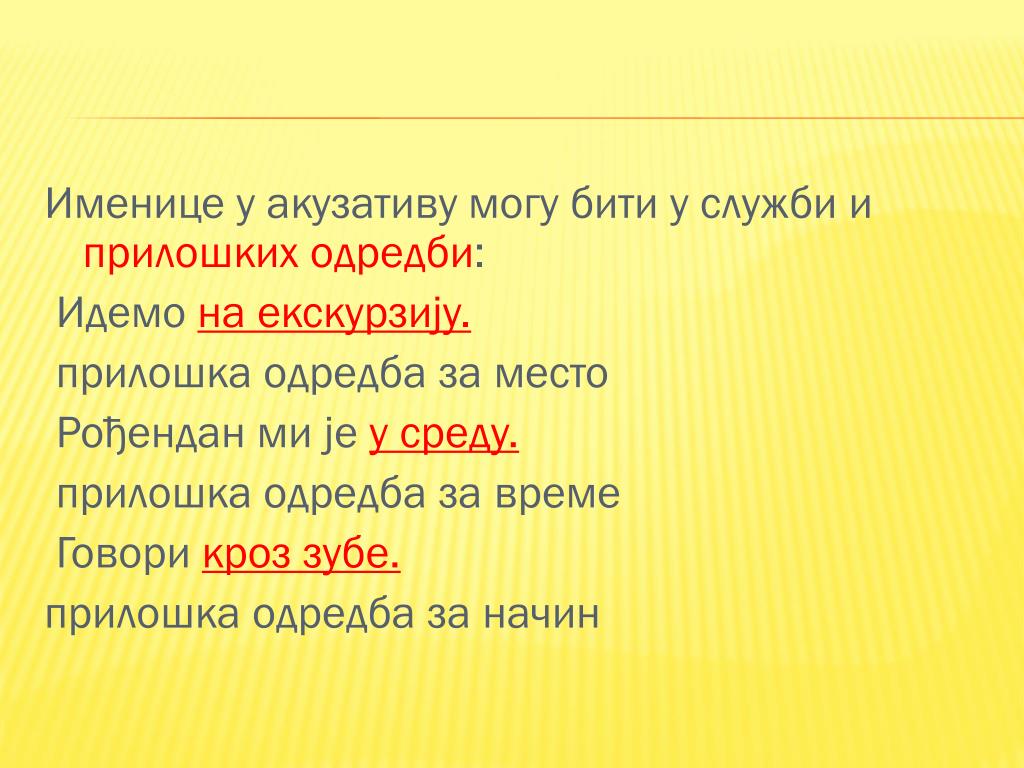 Именице у акузативу могу бити у служби и прилошких одредби:

Идемо на екскурзију.

прилошка одредба за место

Рођендан ми је у среду.

прилошка одредба за време

Говори кроз зубе.

прилошка одредба за начин